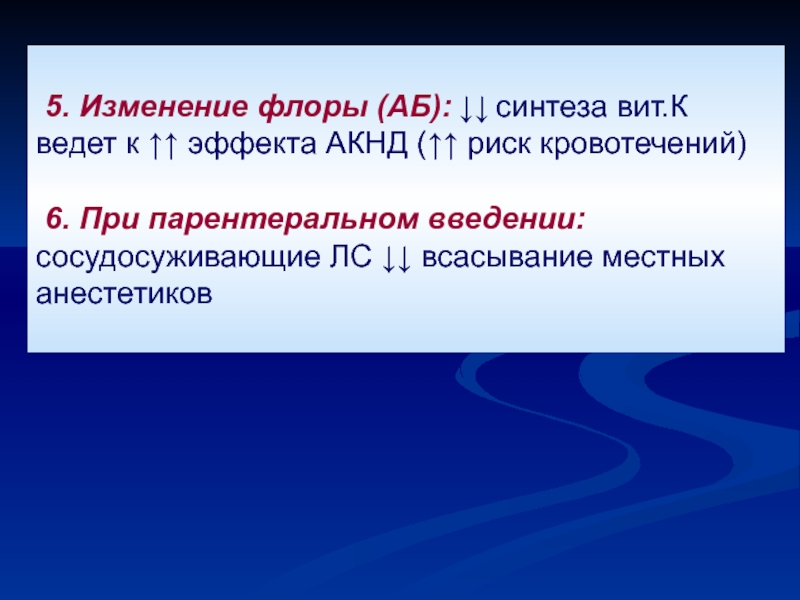 5. Изменение флоры (АБ): ↓↓ синтеза вит.К ведет к ↑↑ эффекта АКНД (↑↑ риск кровотечений)

6. При парентеральном введении: сосудосуживающие ЛС ↓↓ всасывание местных анестетиков